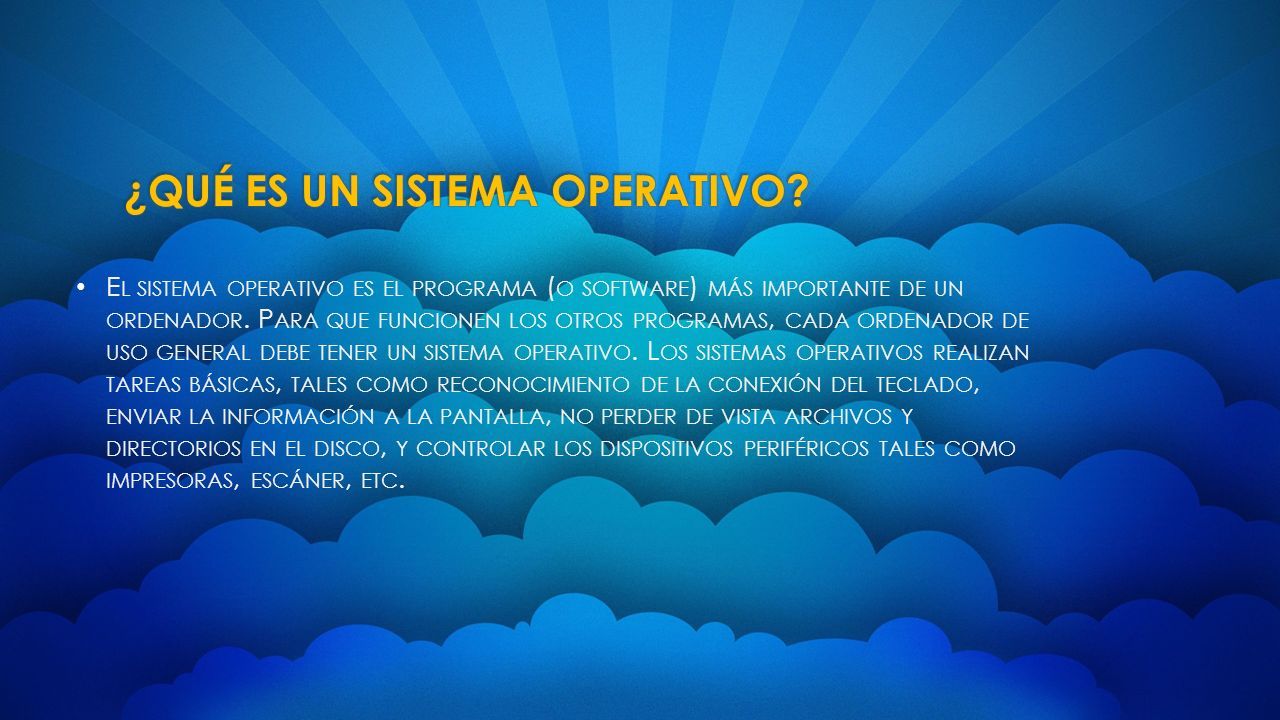 ¿QUÉ ES UN SISTEMA OPERATIVO?

• El sistema operativo es el programa (o software) más importante de un ordenador. Para que funcionen los otros programas, cada ordenador de uso general debe tener un sistema operativo. Los sistemas operativos realizan tareas básicas, tales como reconocimiento de la conexión del teclado, enviar la información a la pantalla, no perder de vista archivos y directorios en el disco, y controlar los dispositivos periféricos tales como impresoras, escáner, etc.